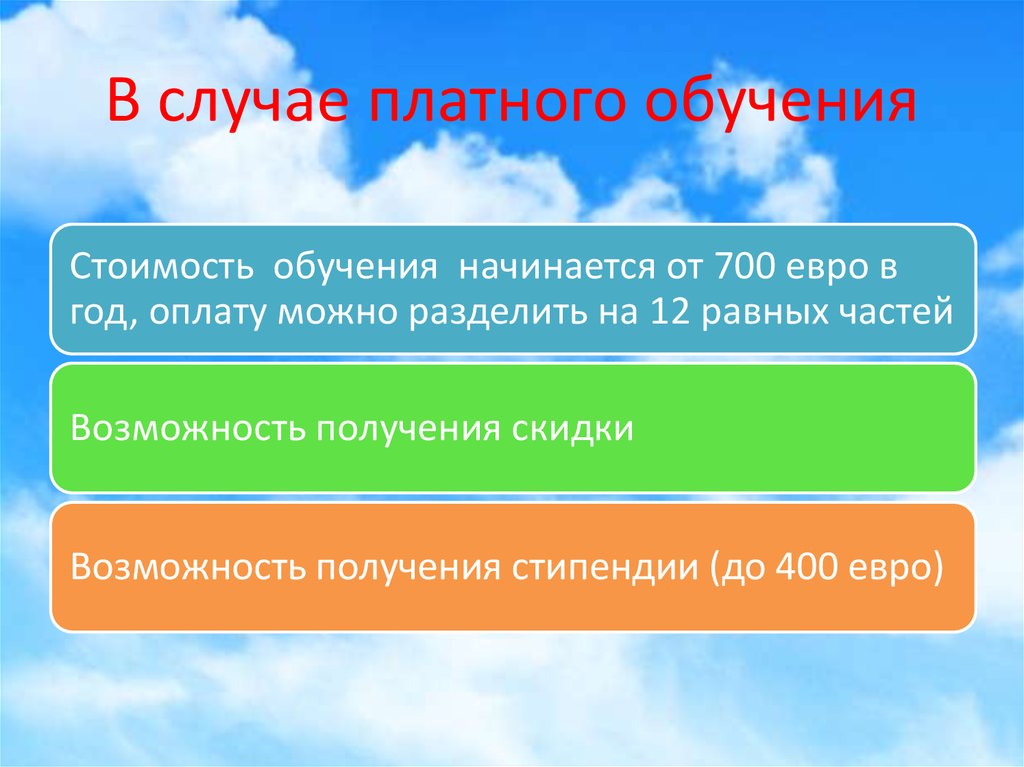 В случае платного обучения

Стоимость обучения начинается от 700 евро в год, оплату можно разделить на 12 равных частей

Возможность получения скидки

Возможность получения стипендии (до 400 евро)